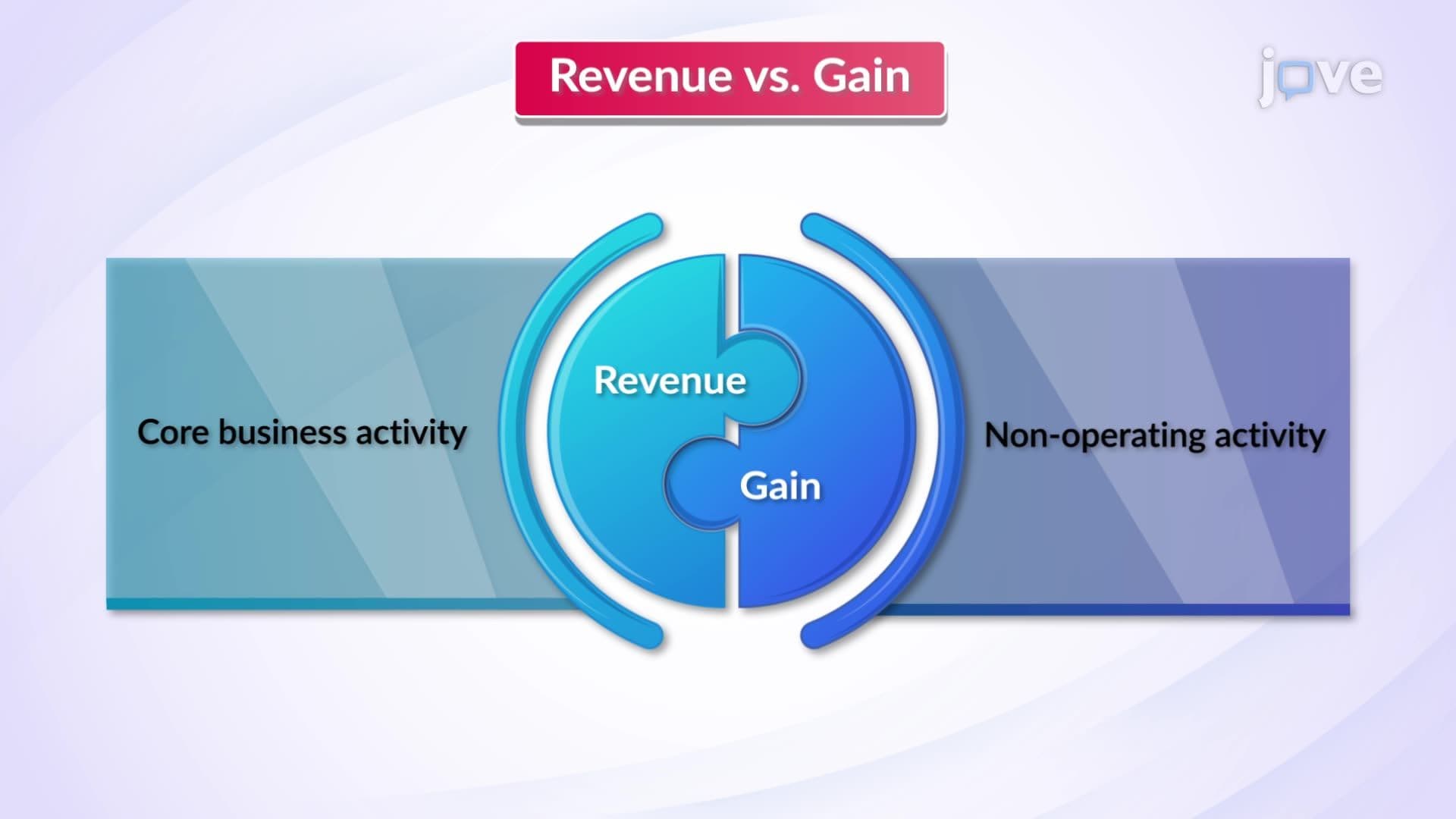 Revenue vs. Gain

jove

Core business activity

Revenue

Gain

Non-operating activity